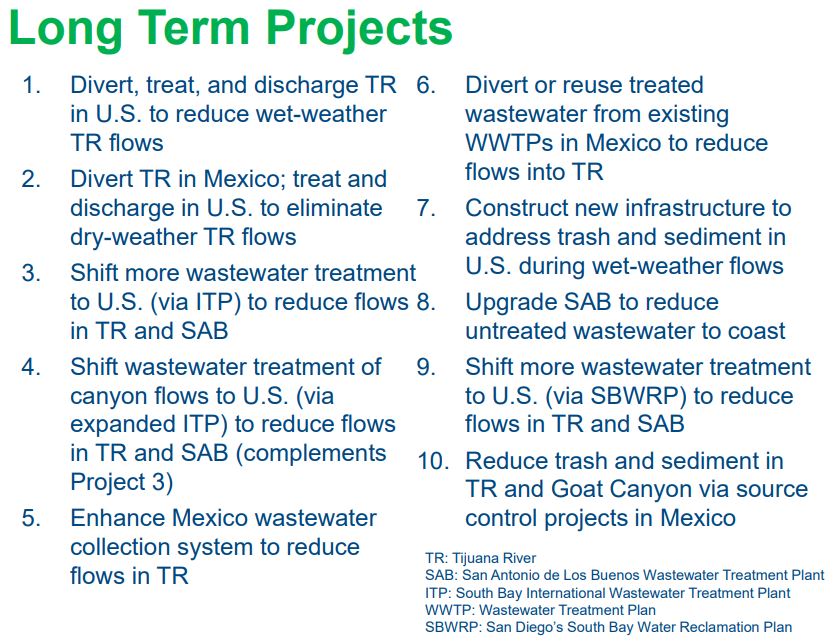 Long Term Projects

1. Divert, treat, and discharge TR in U.S. to reduce wet-weather TR flows

2. Divert TR in Mexico; treat and discharge in U.S. to eliminate dry-weather TR flows

3. Shift more wastewater treatment to U.S. (via ITP) to reduce flows in TR and SAB

4. Shift wastewater treatment of canyon flows to U.S. (via expanded ITP) to reduce flows in TR and SAB (complements Project 3)

5. Enhance Mexico wastewater collection system to reduce flows in TR

6. Divert or reuse treated wastewater from existing WWTPs in Mexico to reduce flows into TR

7. Construct new infrastructure to address trash and sediment in U.S. during wet-weather flows

8. Upgrade SAB to reduce untreated wastewater to coast

9. Shift more wastewater treatment to U.S. (via SBWRP) to reduce flows in TR and SAB

10. Reduce trash and sediment in TR and Goat Canyon via source control projects in Mexico

TR: Tijuana River
SAB: San Antonio de Los Buenos Wastewater Treatment Plant
ITP: South Bay International Wastewater Treatment Plant
WWTP: Wastewater Treatment Plan
SBWRP: San Diego's South Bay Water Reclamation Plan